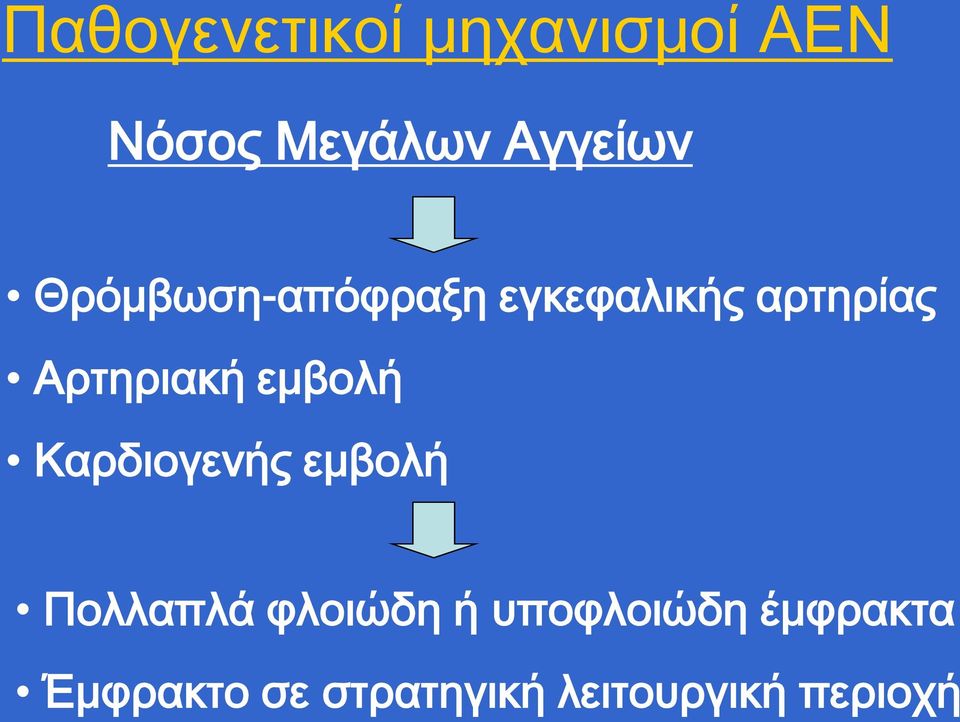 Παθογενετικοί μηχανισμοί ΑΕΝ

Νόσος Μεγάλων Αγγείων

• Θρόμβωση-απόφραξη εγκεφαλικής αρτηρίας

• Αρτηριακή εμβολή

• Καρδιογενής εμβολή

• Πολλαπλά φλοιώδη ή υποφλοιώδη έμφρακτα

• Έμφρακτο σε στρατηγική λειτουργική περιοχή